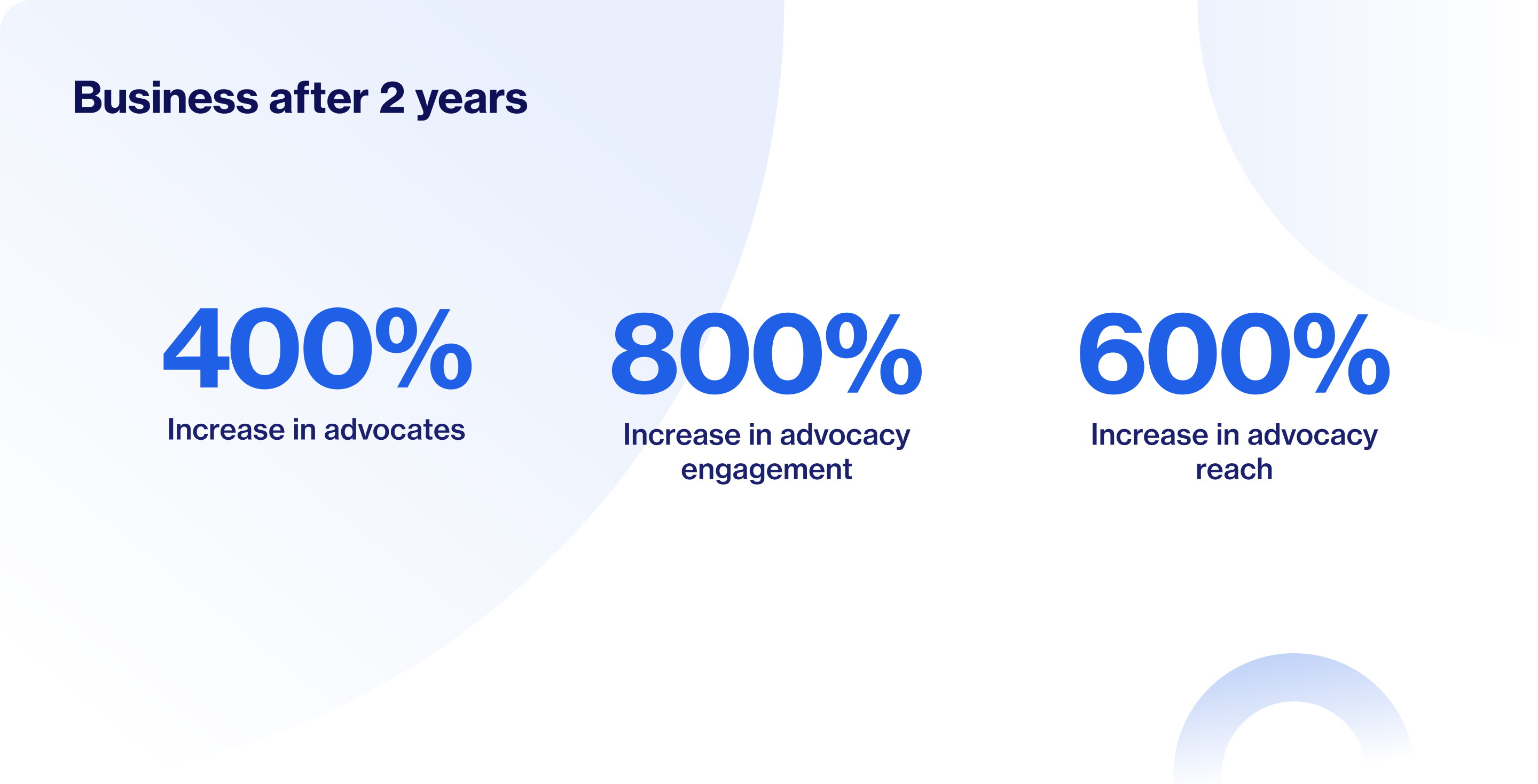 Business after 2 years

400%
Increase in advocates

800%
Increase in advocacy engagement

600%
Increase in advocacy reach